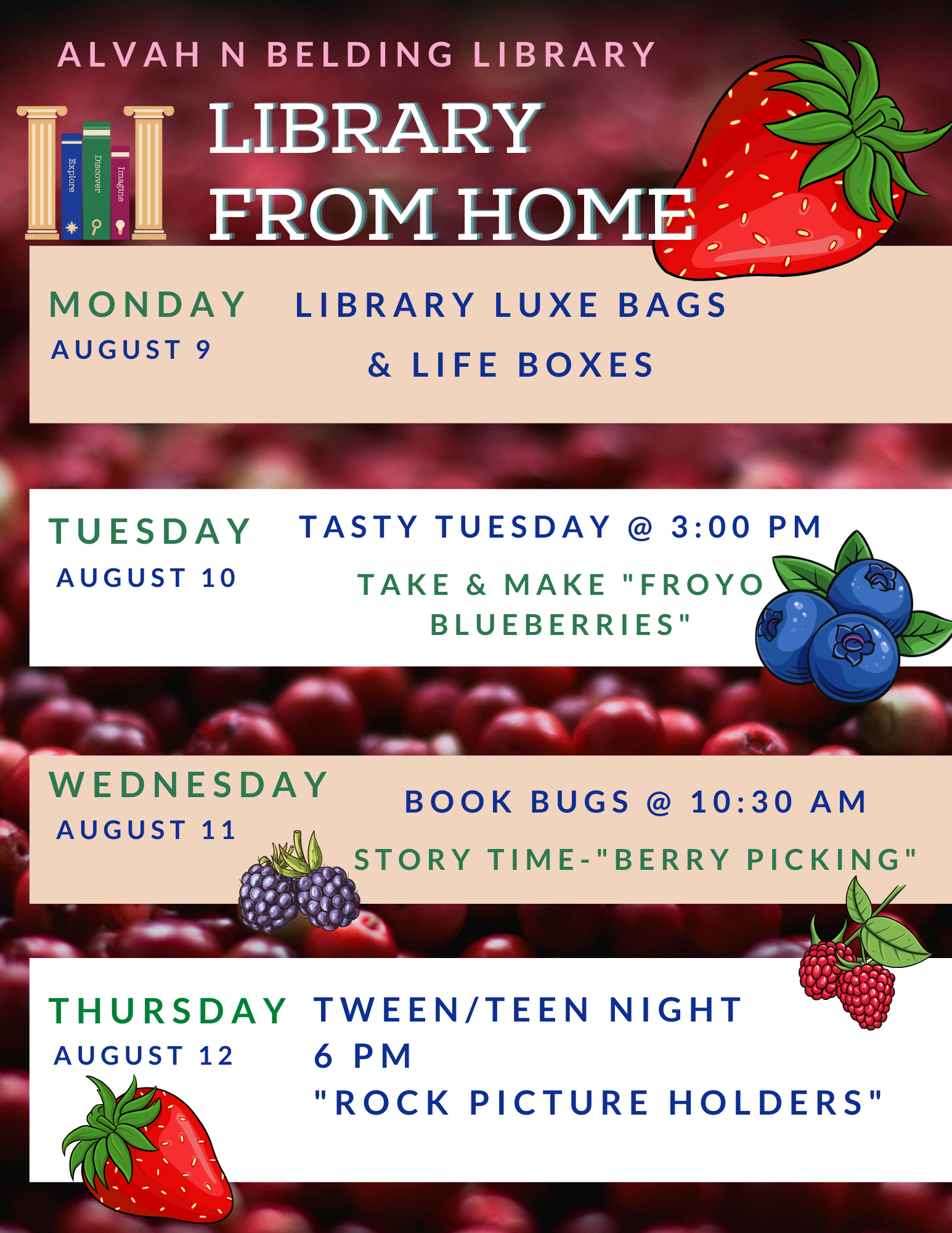 ALVAH N BELDING LIBRARY

Explore Discover Imagine

LIBRARY FROM HOME

MONDAY
AUGUST 9

LIBRARY LUXE BAGS & LIFE BOXES

TUESDAY
AUGUST 10

TASTY TUESDAY @ 3:00 PM

TAKE & MAKE "FROYO BLUEBERRIES"

WEDNESDAY
AUGUST 11

BOOK BUGS @ 10:30 AM

STORY TIME-"BERRY PICKING"

THURSDAY
AUGUST 12

TWEEN/TEEN NIGHT
6 PM
"ROCK PICTURE HOLDERS"